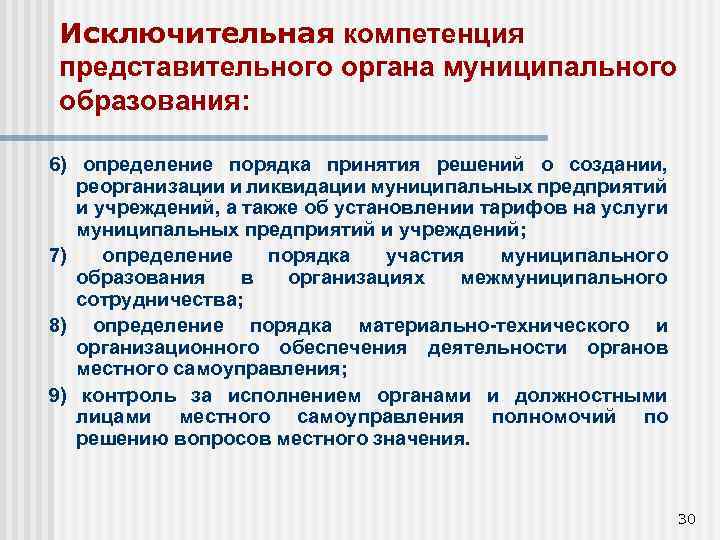 Исключительная компетенция представительного органа муниципального образования:

6) определение порядка принятия решений о создании, реорганизации и ликвидации муниципальных предприятий и учреждений, а также об установлении тарифов на услуги муниципальных предприятий и учреждений;

7) определение порядка участия муниципального образования в организациях межмуниципального сотрудничества;

8) определение порядка материально-технического и организационного обеспечения деятельности органов местного самоуправления;

9) контроль за исполнением органами и должностными лицами местного самоуправления полномочий по решению вопросов местного значения.

30